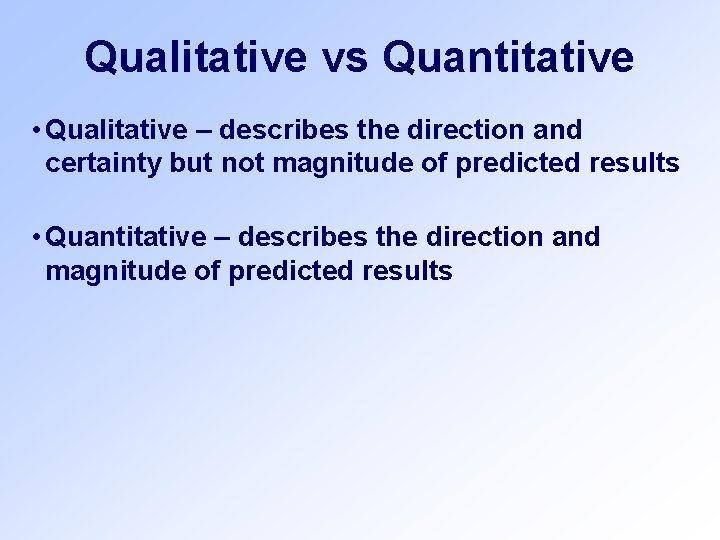 Qualitative vs Quantitative

• Qualitative – describes the direction and certainty but not magnitude of predicted results

• Quantitative – describes the direction and magnitude of predicted results